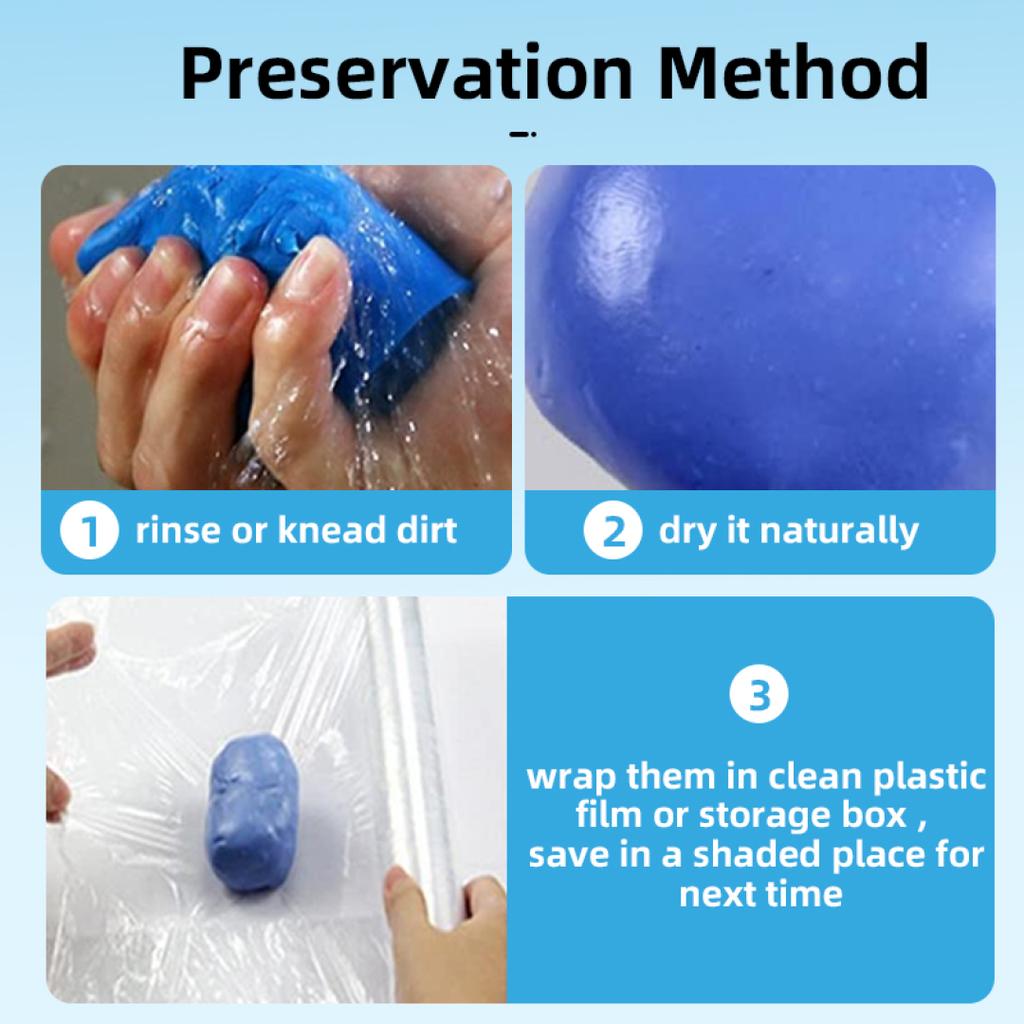 Preservation Method

1 rinse or knead dirt

2 dry it naturally

3

wrap them in clean plastic film or storage box , save in a shaded place for next time